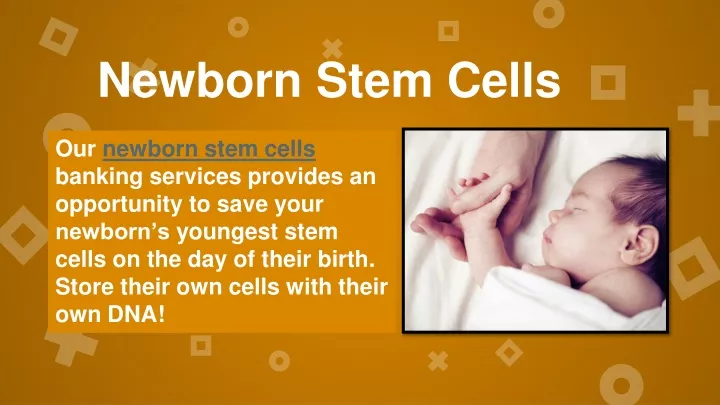 Newborn Stem Cells

Our newborn stem cells banking services provides an opportunity to save your newborn’s youngest stem cells on the day of their birth. Store their own cells with their own DNA!